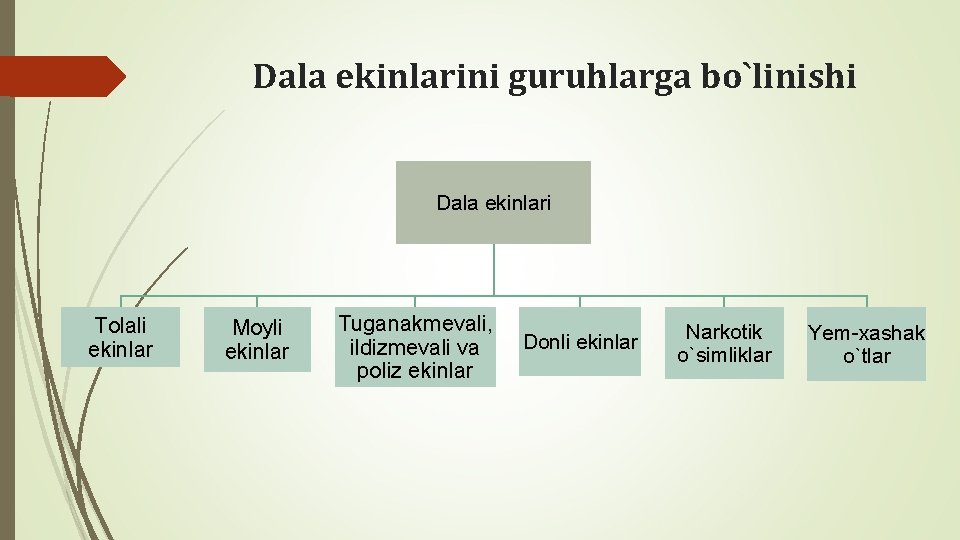 Dala ekinlarini guruhlarga bo`linishi

Dala ekinlari

Tolali ekinlar

Moyli ekinlar

Tuganakmevali, ildizmevali va poliz ekinlar

Donli ekinlar

Narkotik o`simliklar

Yem-xashak o`tlar